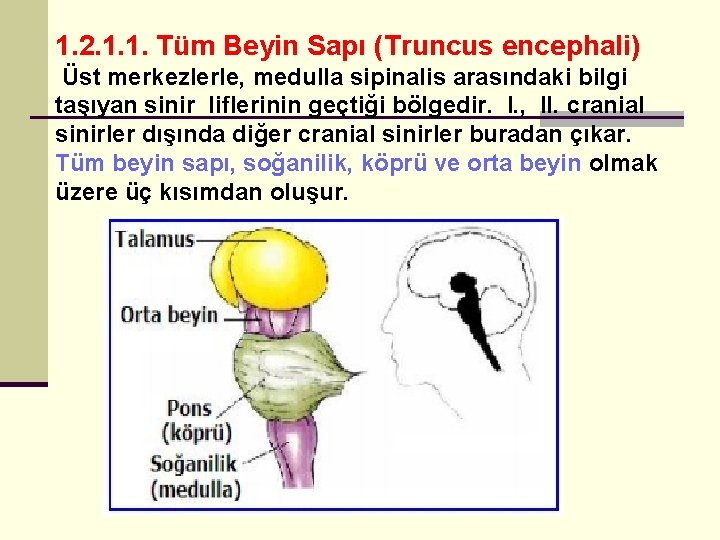 1.2.1.1. Tüm Beyin Sapı (Truncus encephali)

Üst merkezlerle, medulla sipinalis arasındaki bilgi taşıyan sinir liflerinin geçtiği bölgedir. I., II. cranial sinirler dışında diğer cranial sinirler buradan çıkar. Tüm beyin sapı, soğanilik, köprü ve orta beyin olmak üzere üç kısımdan oluşur.

Talamus

Orta beyin

Pons (köprü)

Soğanilik (medulla)